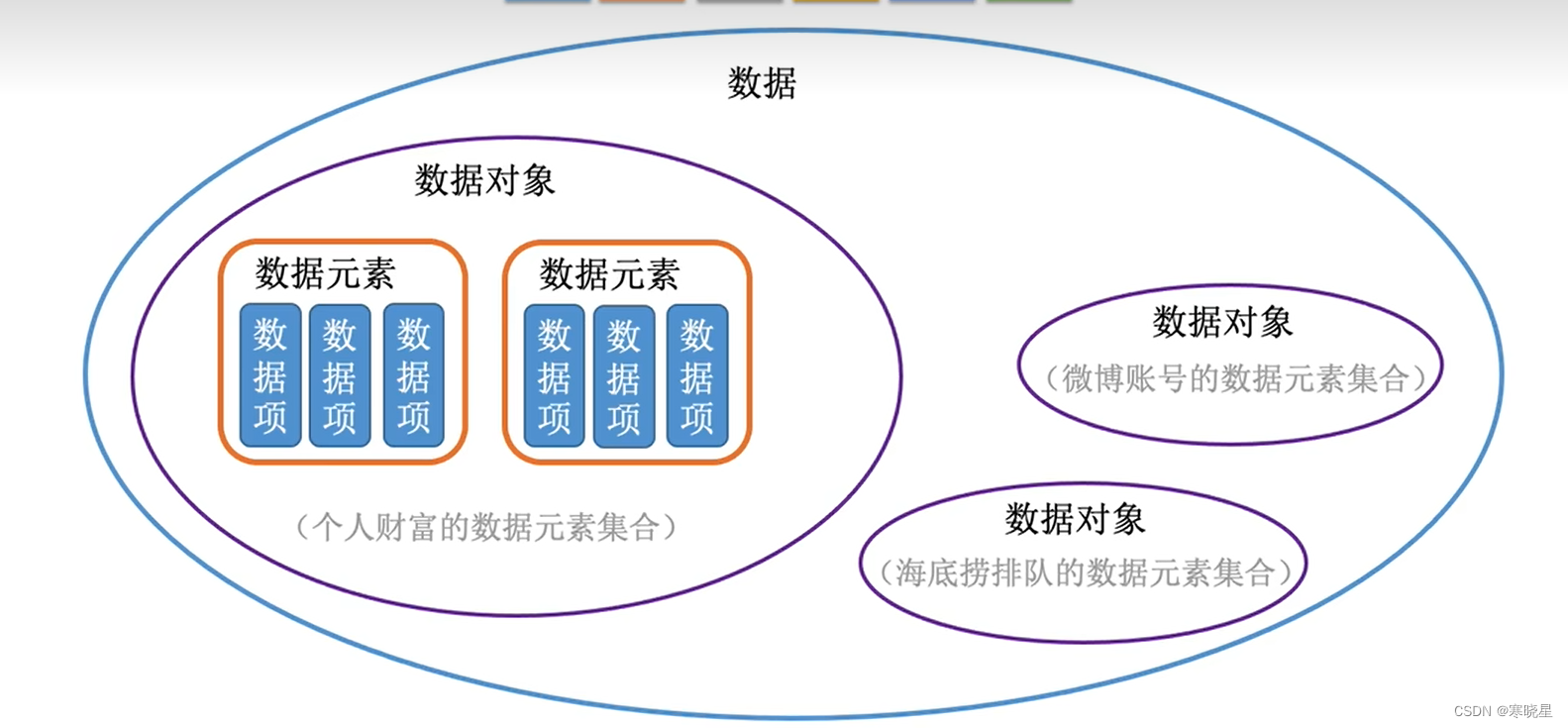 数据

数据对象

数据元素

数据项

数据项

数据项

数据元素

数据项

数据项

数据项

（个人财富的数据元素集合）

数据对象

（微博账号的数据元素集合）

数据对象

（海底捞排队的数据元素集合）

CSDN @寒晓星